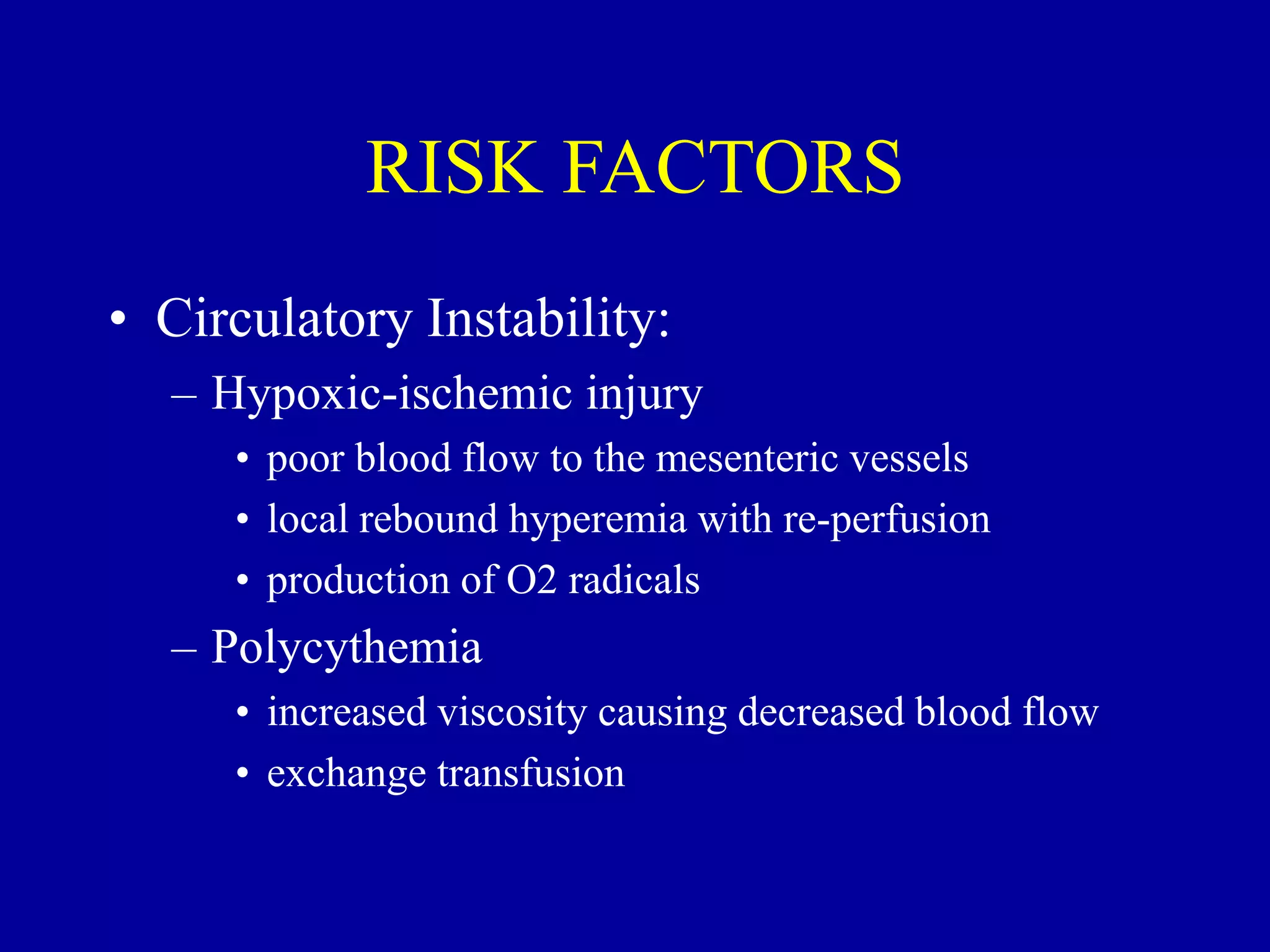 RISK FACTORS

• Circulatory Instability:
  – Hypoxic-ischemic injury
    • poor blood flow to the mesenteric vessels
    • local rebound hyperemia with re-perfusion
    • production of O2 radicals
  – Polycythemia
    • increased viscosity causing decreased blood flow
    • exchange transfusion